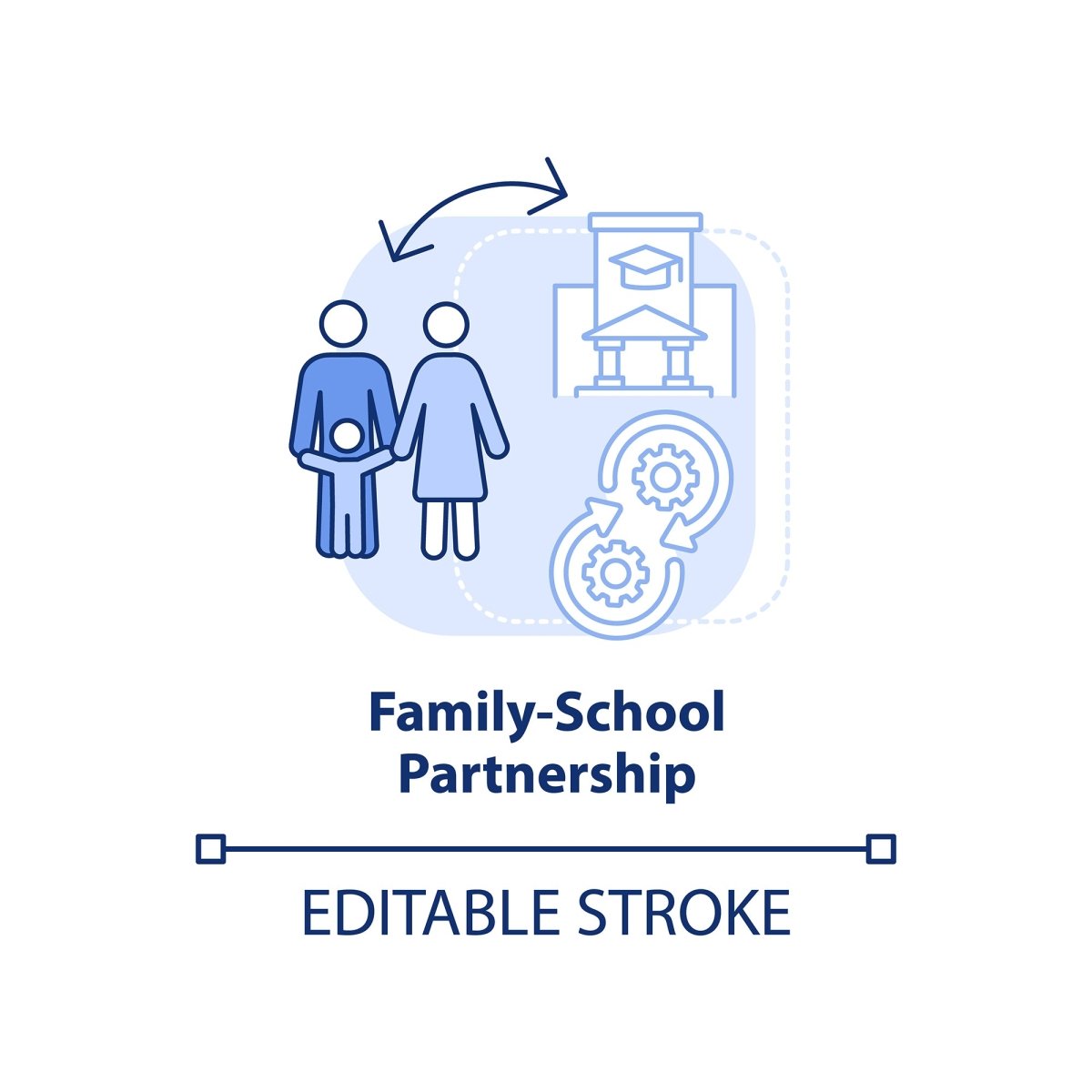 Family-School Partnership

EDITABLE STROKE